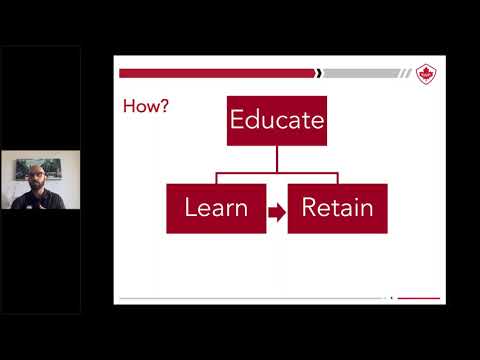 How?

Educate

Learn

Retain